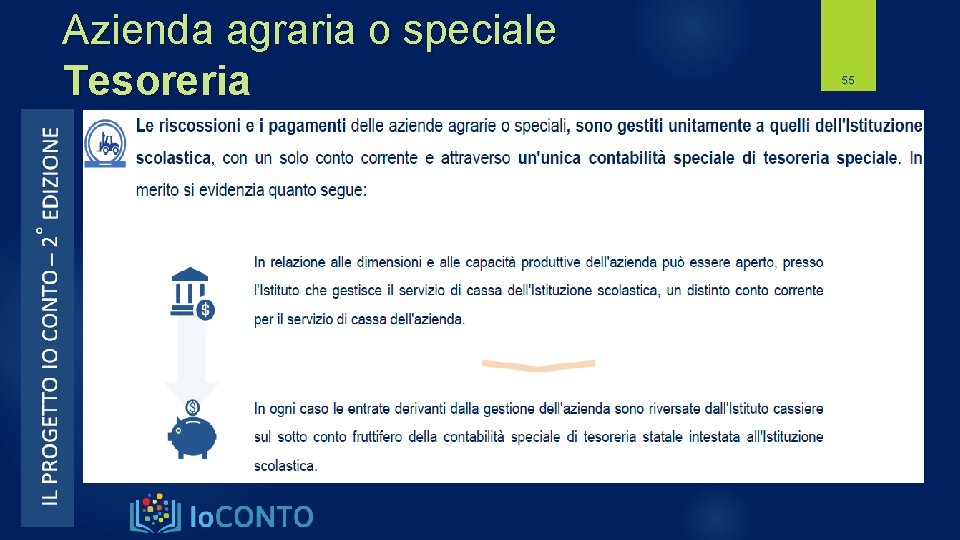 Azienda agraria o speciale
Tesoreria

55

IL PROGETTO IO CONTO – 2° EDIZIONE

Le riscossioni e i pagamenti delle aziende agrarie o speciali, sono gestiti unitamente a quelli dell'Istituzione scolastica, con un solo conto corrente e attraverso un'unica contabilità speciale di tesoreria speciale. In merito si evidenzia quanto segue:

In relazione alle dimensioni e alle capacità produttive dell'azienda può essere aperto, presso l'Istituto che gestisce il servizio di cassa dell'Istituzione scolastica, un distinto conto corrente per il servizio di cassa dell'azienda.

In ogni caso le entrate derivanti dalla gestione dell'azienda sono riversate dall'Istituto cassiere sul sotto conto fruttifero della contabilità speciale di tesoreria statale intestata all'Istituzione scolastica.

IoCONTO